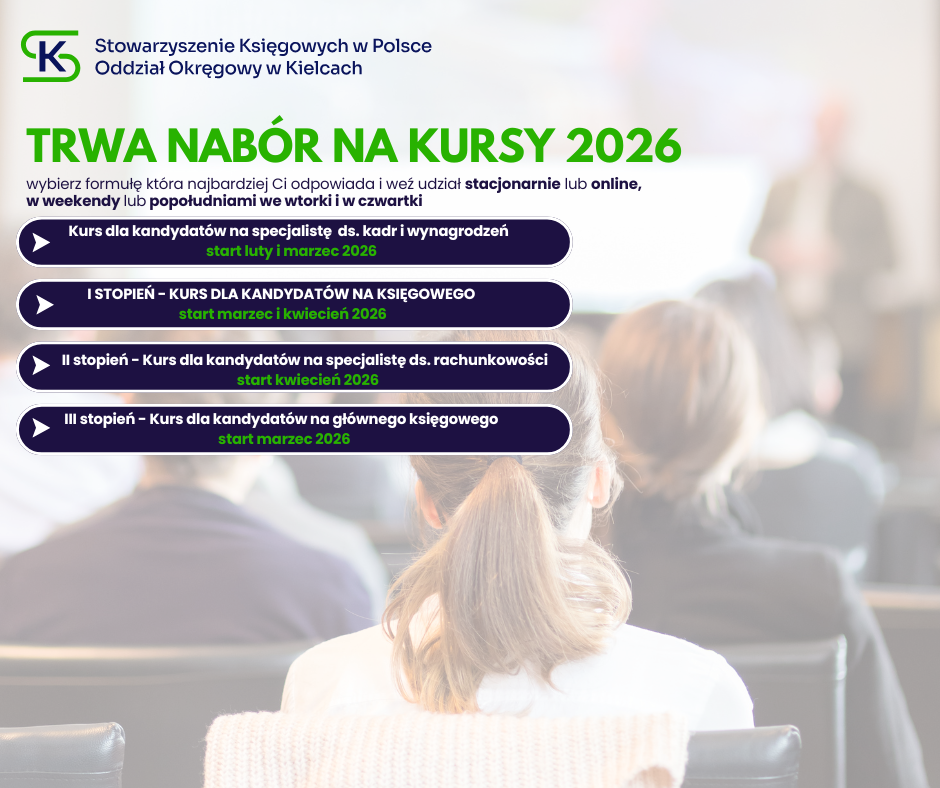 SK

Stowarzyszenie Księgowych w Polsce
Oddział Okręgowy w Kielcach

TRWA NABÓR NA KURSY 2026

wybierz formułę która najbardziej Ci odpowiada i weź udział stacjonarnie lub online, w weekendy lub popołudniami we wtorki i w czwartki

Kurs dla kandydatów na specjalistę ds. kadr i wynagrodzeń
start luty i marzec 2026

I STOPIEŃ - KURS DLA KANDYDATÓW NA KSIĘGOWEGO
start marzec i kwiecień 2026

II stopień - Kurs dla kandydatów na specjalistę ds. rachunkowości
start kwiecień 2026

III stopień - Kurs dla kandydatów na głównego księgowego
start marzec 2026